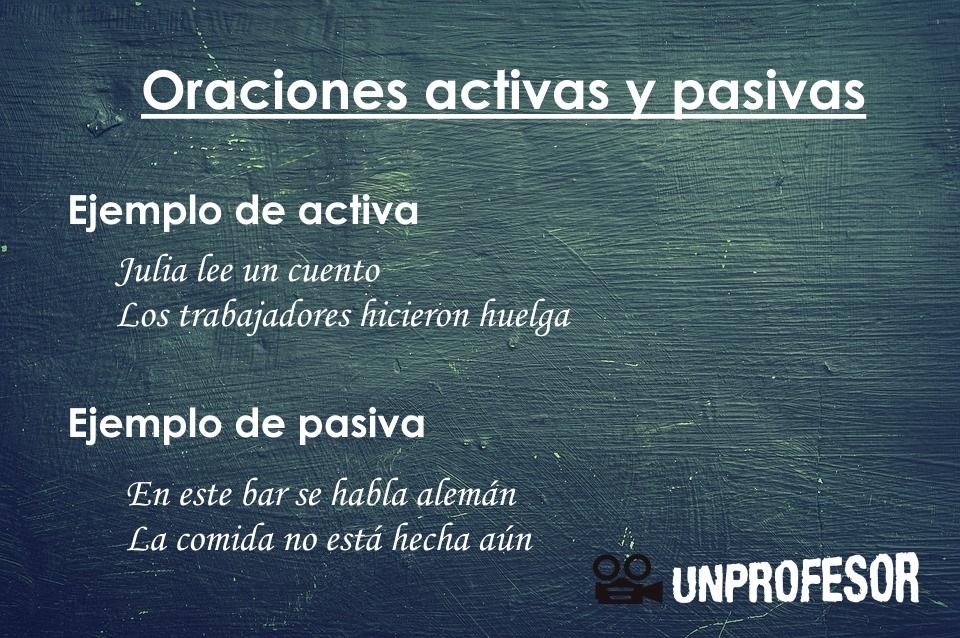 Oraciones activas y pasivas

Ejemplo de activa

Julia lee un cuento
Los trabajadores hicieron huelga

Ejemplo de pasiva

En este bar se habla alemán
La comida no está hecha aún

UNPROFESOR